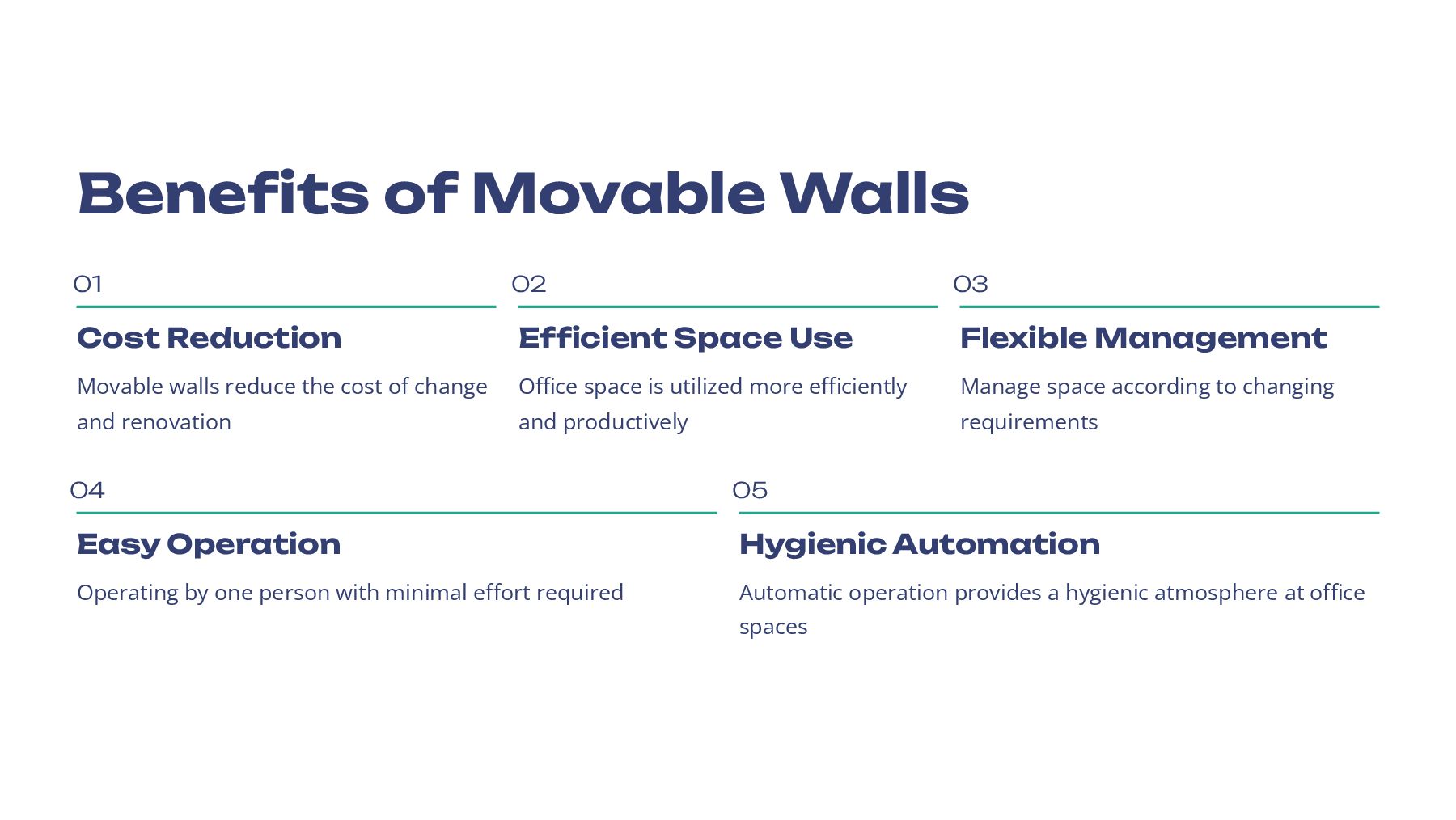 Benefits of Movable Walls

01

Cost Reduction

Movable walls reduce the cost of change and renovation

02

Efficient Space Use

Office space is utilized more efficiently and productively

03

Flexible Management

Manage space according to changing requirements

04

Easy Operation

Operating by one person with minimal effort required

05

Hygienic Automation

Automatic operation provides a hygienic atmosphere at office spaces